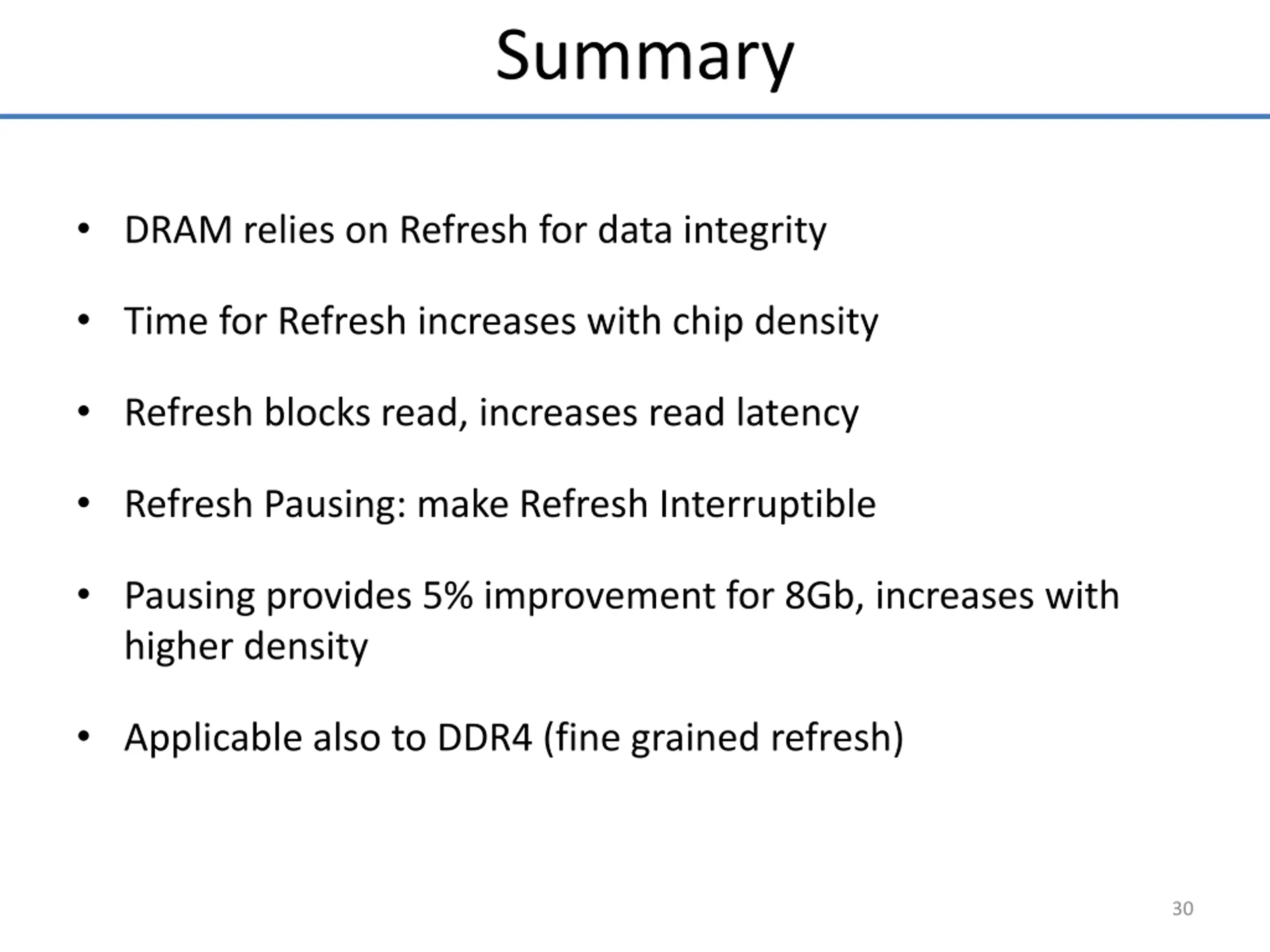 Summary

• DRAM relies on Refresh for data integrity

• Time for Refresh increases with chip density

• Refresh blocks read, increases read latency

• Refresh Pausing: make Refresh Interruptible

• Pausing provides 5% improvement for 8Gb, increases with higher density

• Applicable also to DDR4 (fine grained refresh)

30